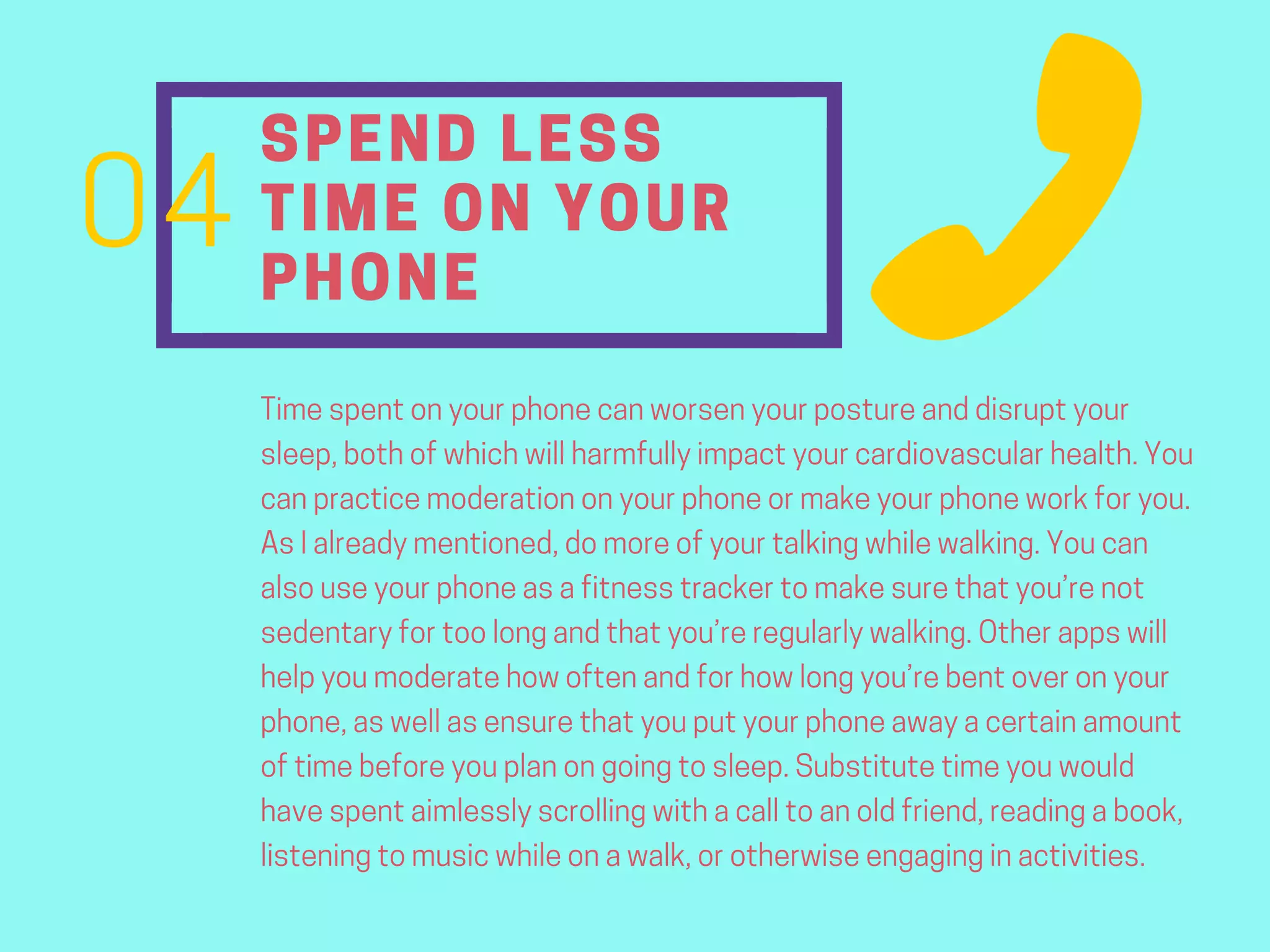 04

SPEND LESS TIME ON YOUR PHONE

Time spent on your phone can worsen your posture and disrupt your sleep, both of which will harmfully impact your cardiovascular health. You can practice moderation on your phone or make your phone work for you. As I already mentioned, do more of your talking while walking. You can also use your phone as a fitness tracker to make sure that you're not sedentary for too long and that you're regularly walking. Other apps will help you moderate how often and for how long you're bent over on your phone, as well as ensure that you put your phone away a certain amount of time before you plan on going to sleep. Substitute time you would have spent aimlessly scrolling with a call to an old friend, reading a book, listening to music while on a walk, or otherwise engaging in activities.